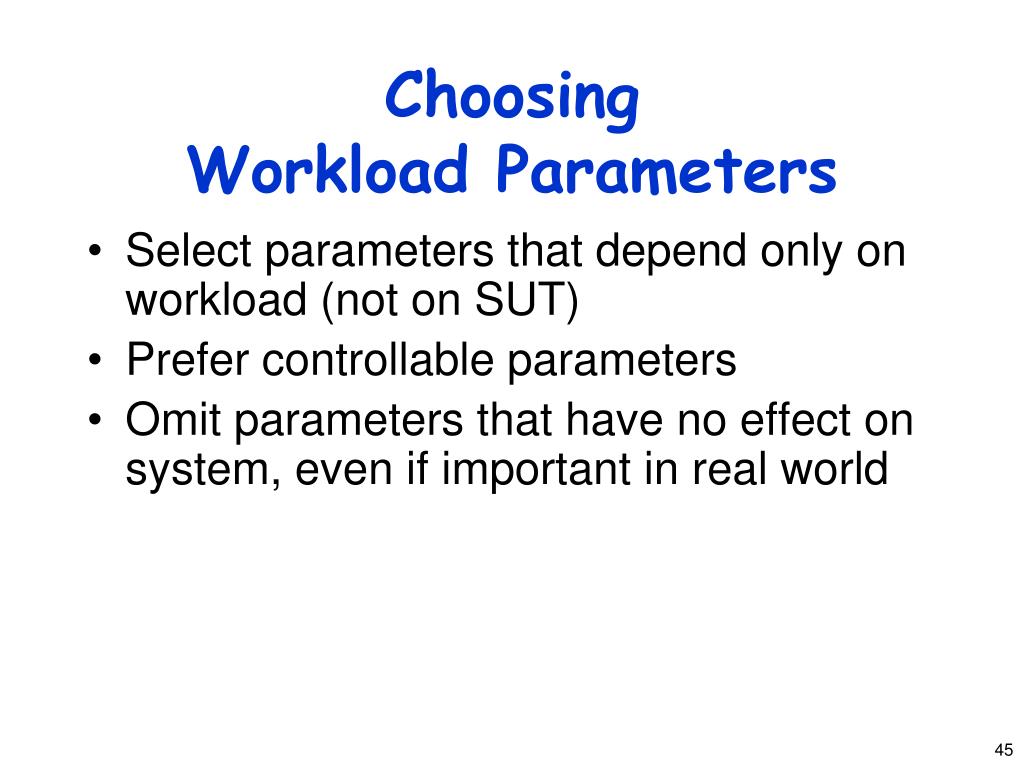 Choosing
Workload Parameters

• Select parameters that depend only on workload (not on SUT)
• Prefer controllable parameters
• Omit parameters that have no effect on system, even if important in real world

45